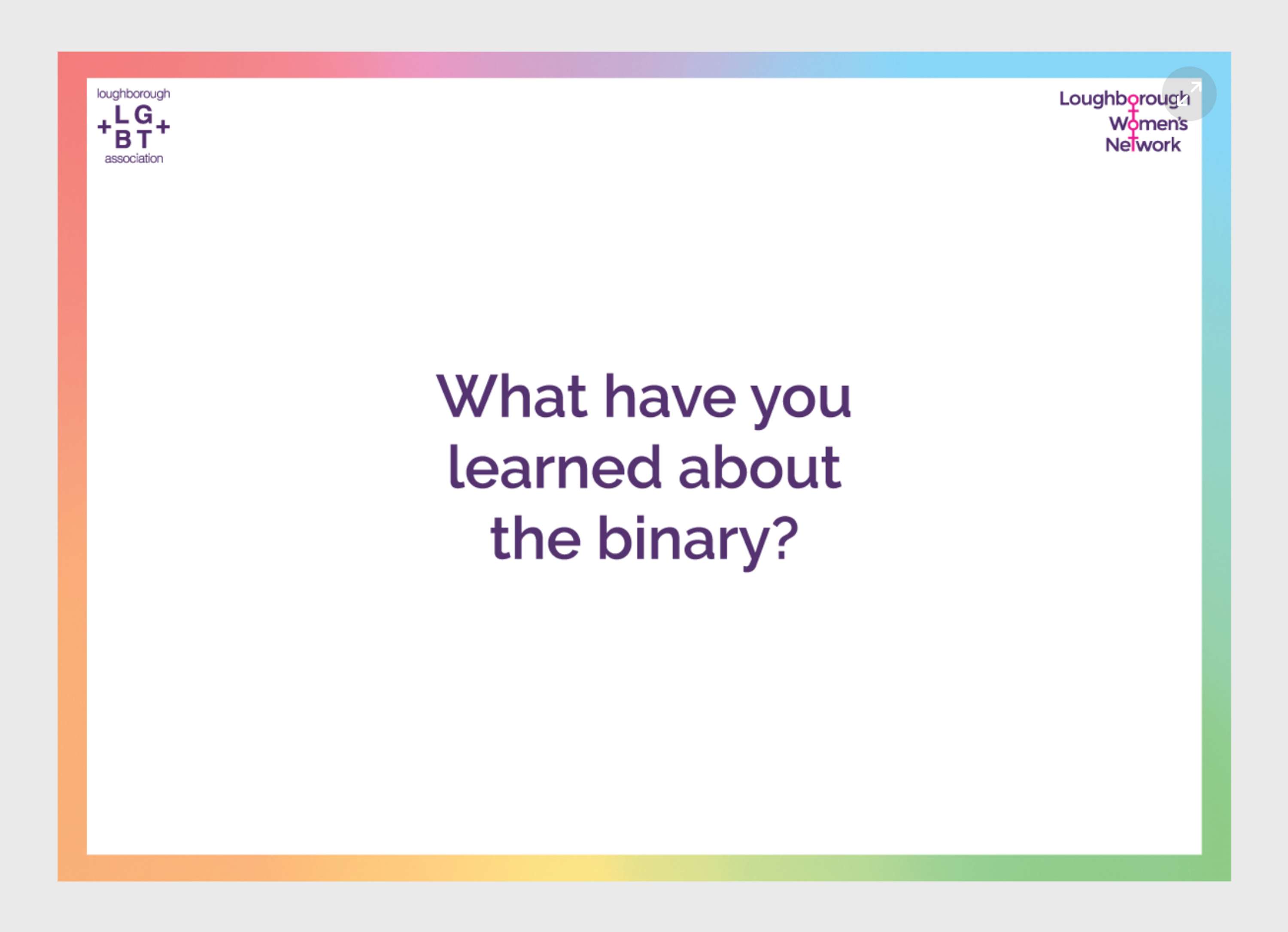 loughborough
+LG+
BT
association

Loughborough
Women's
Network

What have you learned about the binary?